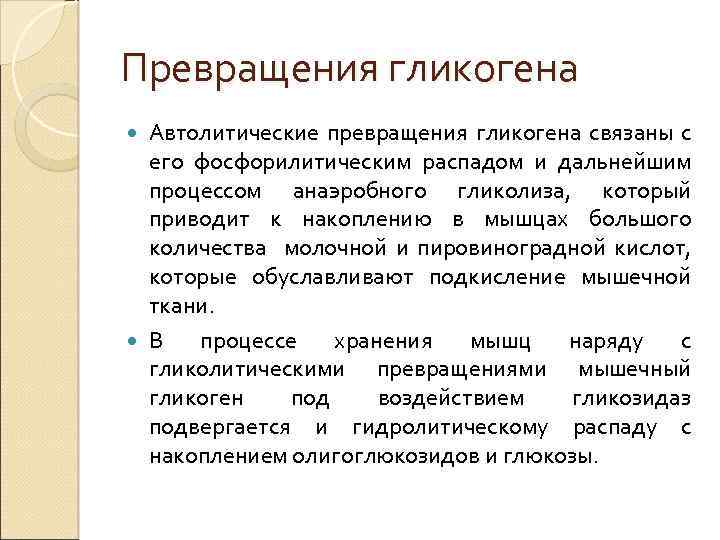 Превращения гликогена

Автолитические превращения гликогена связаны с его фосфорилитическим распадом и дальнейшим процессом анаэробного гликолиза, который приводит к накоплению в мышцах большого количества молочной и пировиноградной кислот, которые обуславливают подкисление мышечной ткани.

В процессе хранения мышц наряду с гликолитическими превращениями мышечный гликоген под воздействием гликозидаз подвергается и гидролитическому распаду с накоплением олигоглюкозидов и глюкозы.